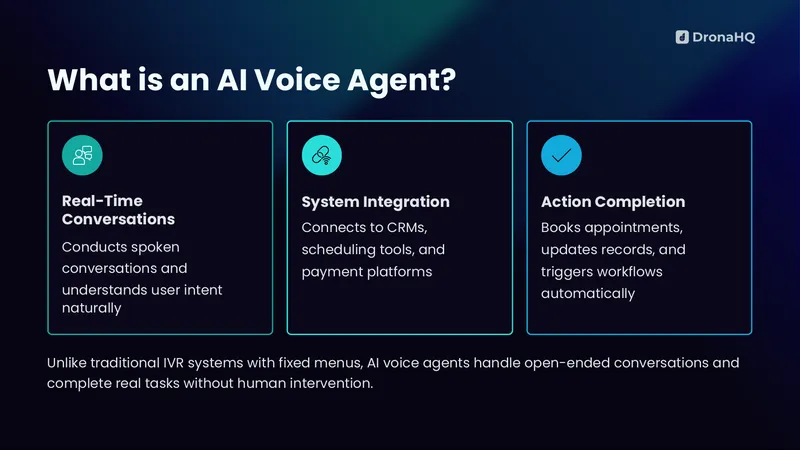 DronaHQ

What is an AI Voice Agent?

Real-Time Conversations

Conducts spoken conversations and understands user intent naturally

System Integration

Connects to CRMs, scheduling tools, and payment platforms

Action Completion

Books appointments, updates records, and triggers workflows automatically

Unlike traditional IVR systems with fixed menus, AI voice agents handle open-ended conversations and complete real tasks without human intervention.